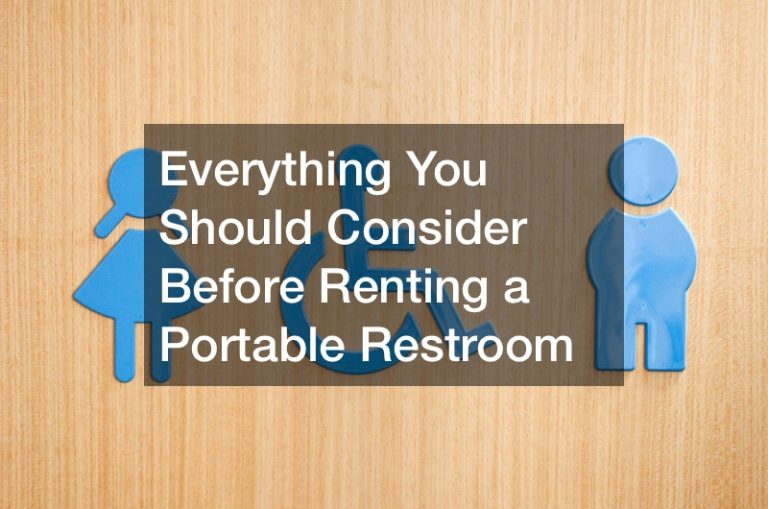 Everything You Should Consider Before Renting a Portable Restroom